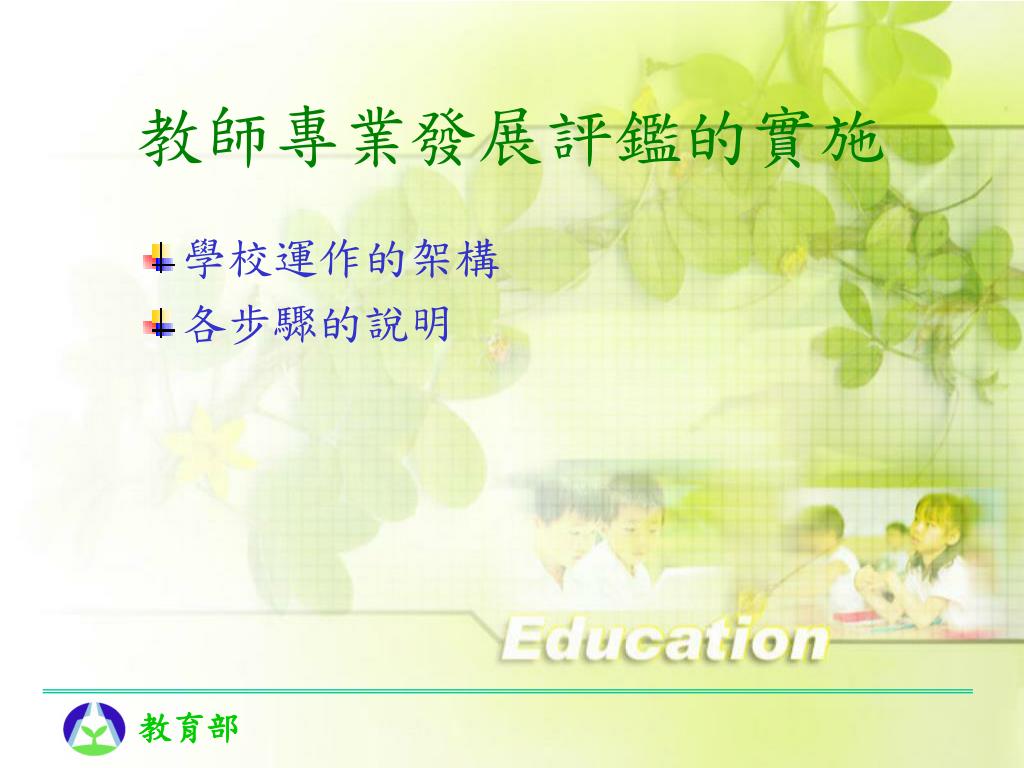 教師專業發展評鑑的實施

學校運作的架構
各步驟的說明

Education

教育部